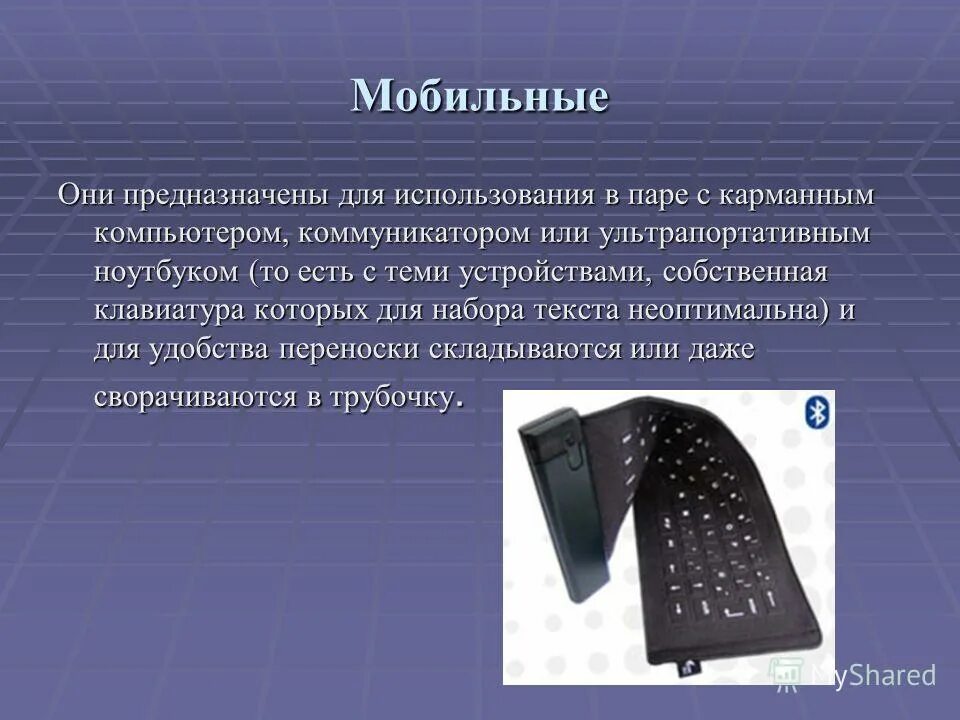 Мобильные

Они предназначены для использования в паре с карманным компьютером, коммуникатором или ультрапортативным ноутбуком (то есть с теми устройствами, собственная клавиатура которых для набора текста неоптимальна) и для удобства переноски складываются или даже сворачиваются в трубочку.

MyShared